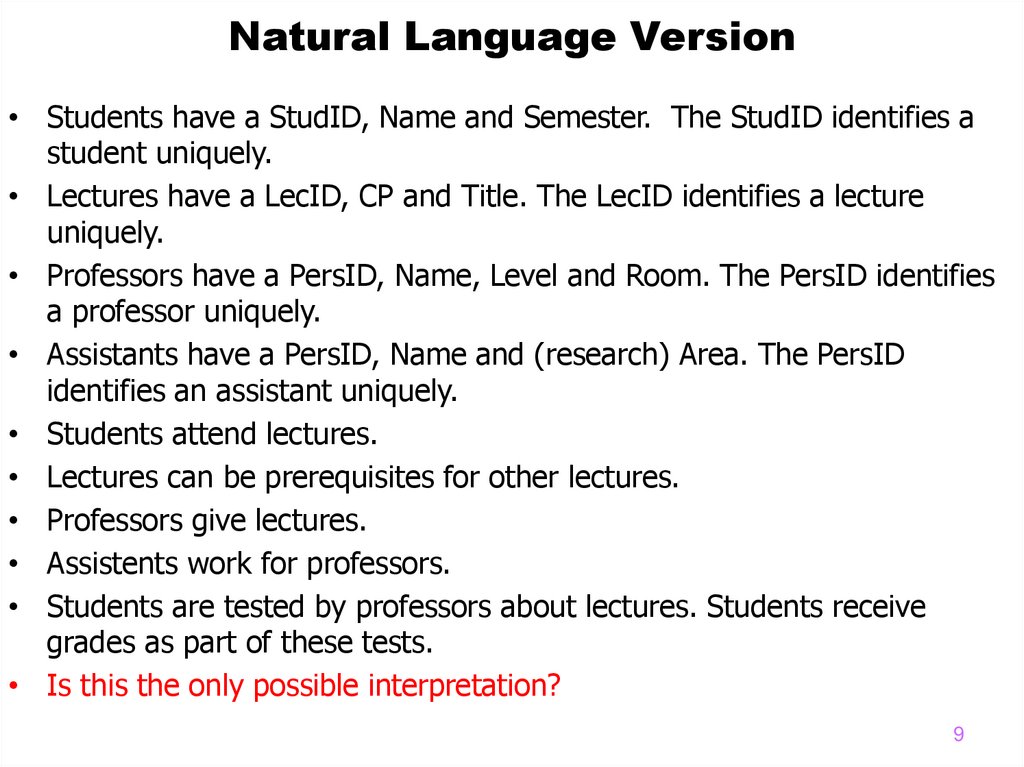 Natural Language Version

• Students have a StudID, Name and Semester. The StudID identifies a student uniquely.
• Lectures have a LecID, CP and Title. The LecID identifies a lecture uniquely.
• Professors have a PersID, Name, Level and Room. The PersID identifies a professor uniquely.
• Assistants have a PersID, Name and (research) Area. The PersID identifies an assistant uniquely.
• Students attend lectures.
• Lectures can be prerequisites for other lectures.
• Professors give lectures.
• Assistents work for professors.
• Students are tested by professors about lectures. Students receive grades as part of these tests.
• Is this the only possible interpretation?

9